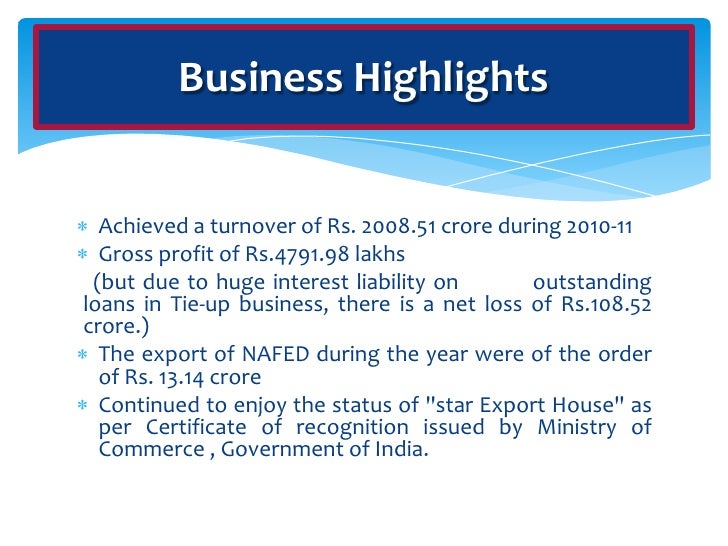 Business Highlights

* Achieved a turnover of Rs. 2008.51 crore during 2010-11
* Gross profit of Rs.4791.98 lakhs

(but due to huge interest liability on outstanding loans in Tie-up business, there is a net loss of Rs.108.52 crore.)

* The export of NAFED during the year were of the order of Rs. 13.14 crore
* Continued to enjoy the status of "star Export House" as per Certificate of recognition issued by Ministry of Commerce , Government of India.